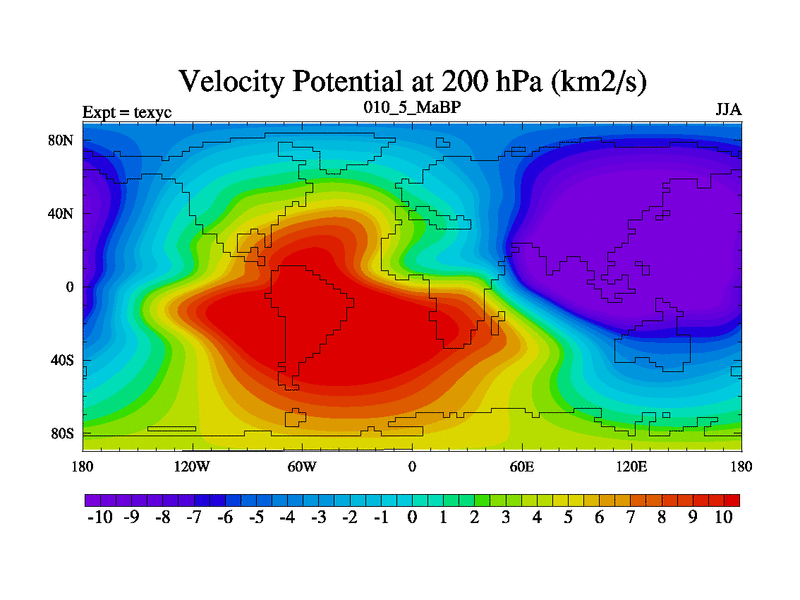 Velocity Potential at 200 hPa (km2/s)

Expt = texyc

010_5_MaBP

JJA

80N
40N
0
40S
80S

180 120W 60W 0 60E 120E 180

-10 -9 -8 -7 -6 -5 -4 -3 -2 -1 0 1 2 3 4 5 6 7 8 9 10